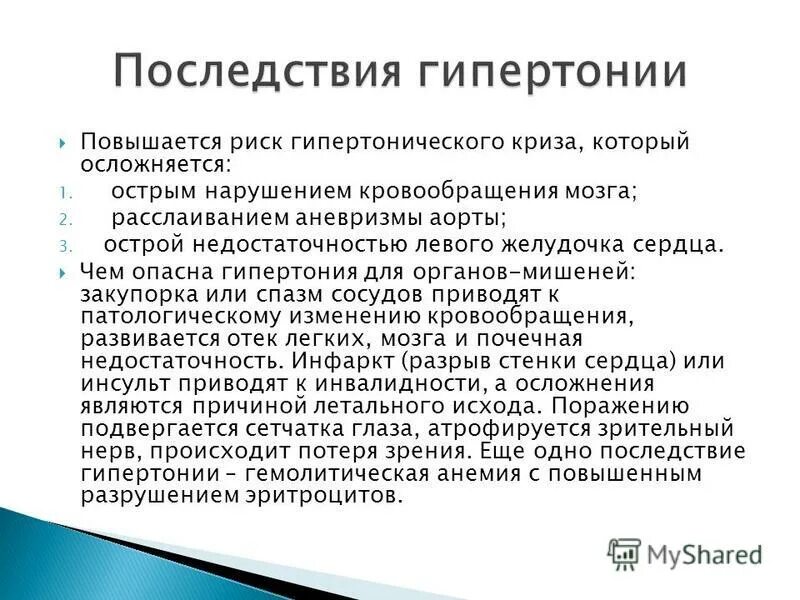 Последствия гипертонии

Повышается риск гипертонического криза, который осложняется:

1. острым нарушением кровообращения мозга;
2. расслаиванием аневризмы аорты;
3. острой недостаточностью левого желудочка сердца.

Чем опасна гипертония для органов-мишеней: закупорка или спазм сосудов приводят к патологическому изменению кровообращения, развивается отек легких, мозга и почечная недостаточность. Инфаркт (разрыв стенки сердца) или инсульт приводят к инвалидности, а осложнения являются причиной летального исхода. Поражению подвергается сетчатка глаза, атрофируется зрительный нерв, происходит потеря зрения. Еще одно последствие гипертонии – гемолитическая анемия с повышенным разрушением эритроцитов.

MyShared